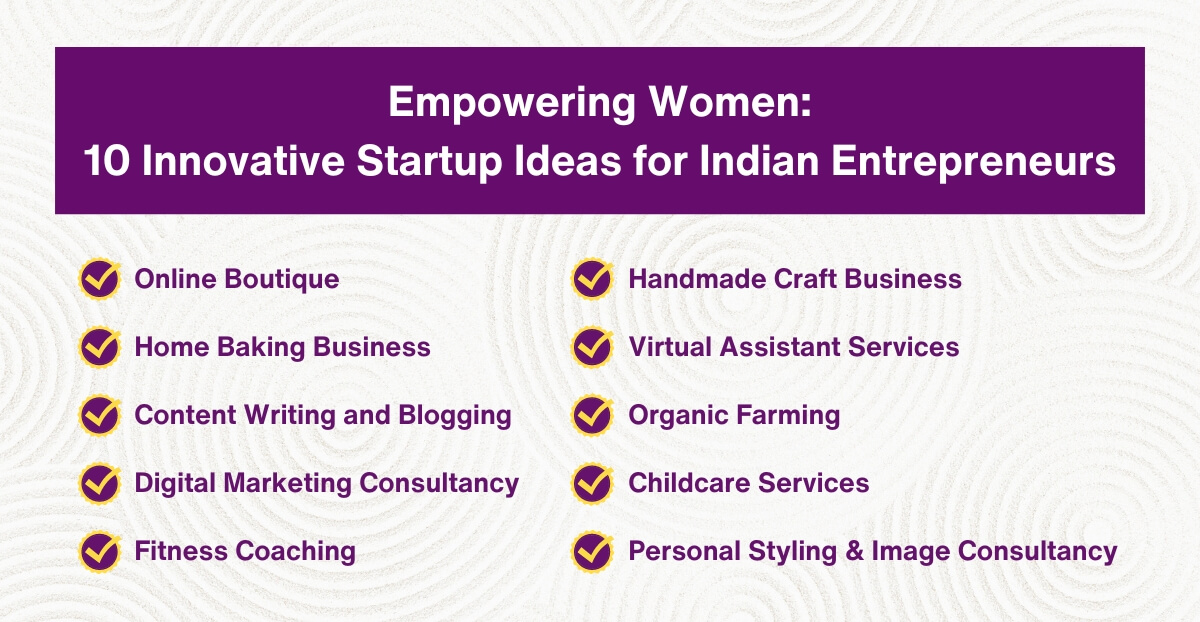 Empowering Women:
10 Innovative Startup Ideas for Indian Entrepreneurs

Online Boutique

Home Baking Business

Content Writing and Blogging

Digital Marketing Consultancy

Fitness Coaching

Handmade Craft Business

Virtual Assistant Services

Organic Farming

Childcare Services

Personal Styling & Image Consultancy